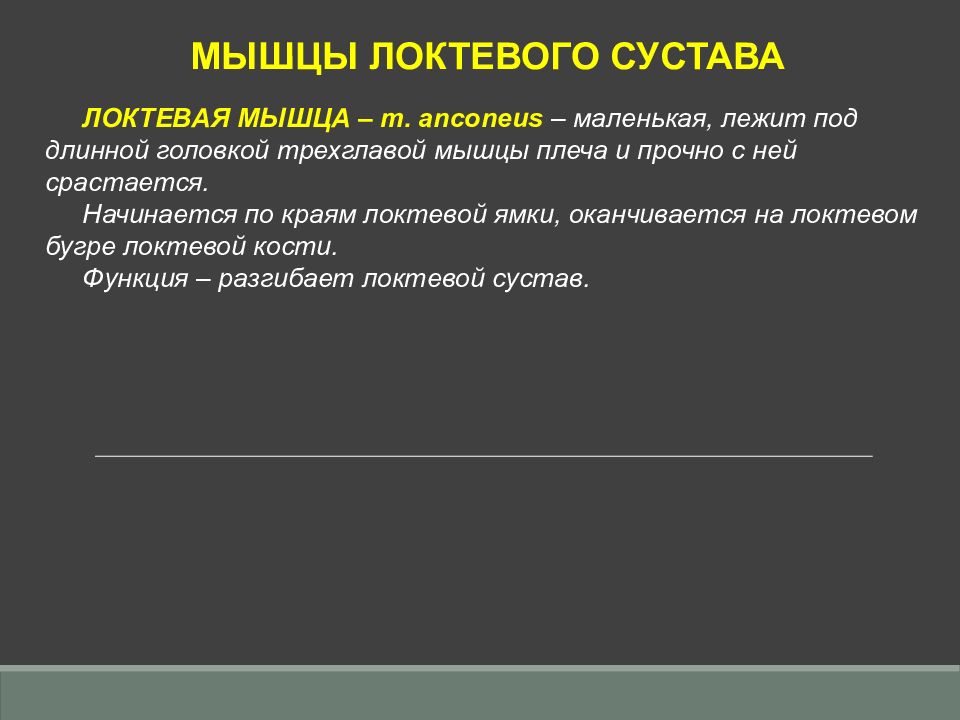 МЫШЦЫ ЛОКТЕВОГО СУСТАВА

ЛОКТЕВАЯ МЫШЦА – m. anconeus – маленькая, лежит под длинной головкой трехглавой мышцы плеча и прочно с ней срастается.

Начинается по краям локтевой ямки, оканчивается на локтевом бугре локтевой кости.

Функция – разгибает локтевой сустав.